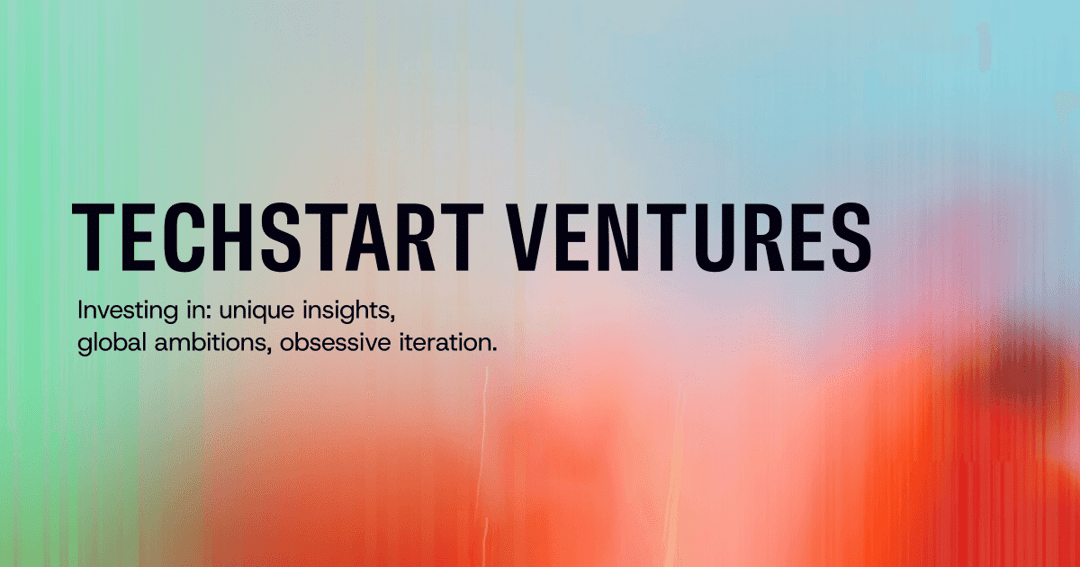 TECHSTART VENTURES

Investing in: unique insights, global ambitions, obsessive iteration.